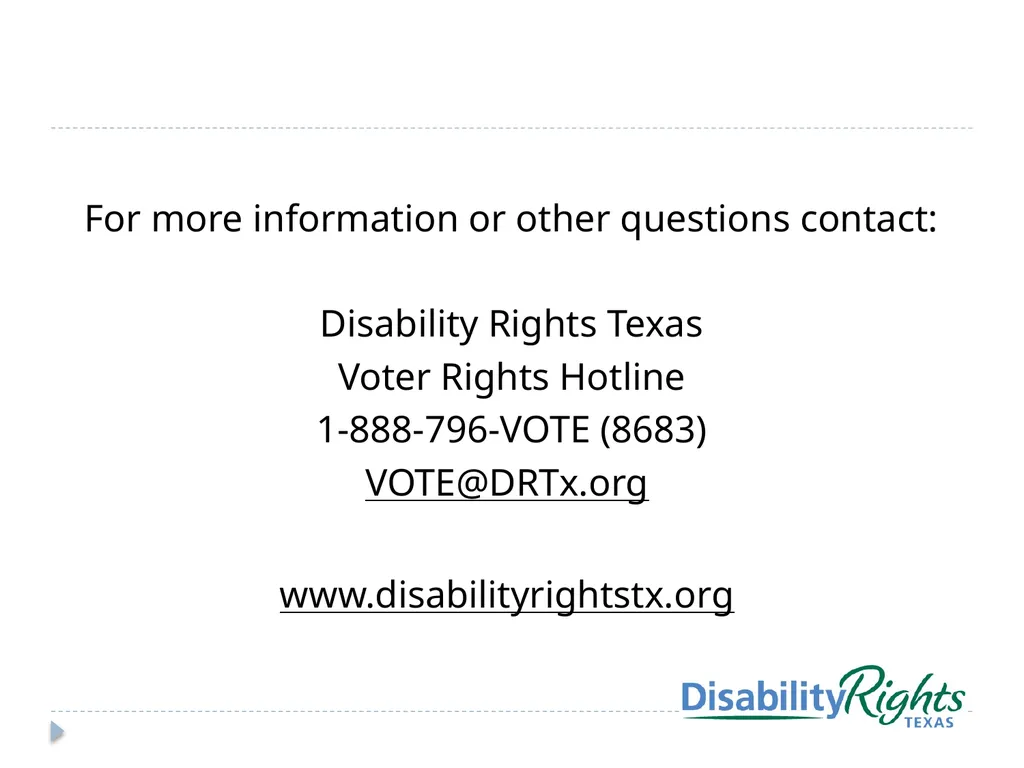 For more information or other questions contact:

Disability Rights Texas
Voter Rights Hotline
1-888-796-VOTE (8683)
VOTE@DRTx.org

www.disabilityrightstx.org

DisabilityRights TEXAS